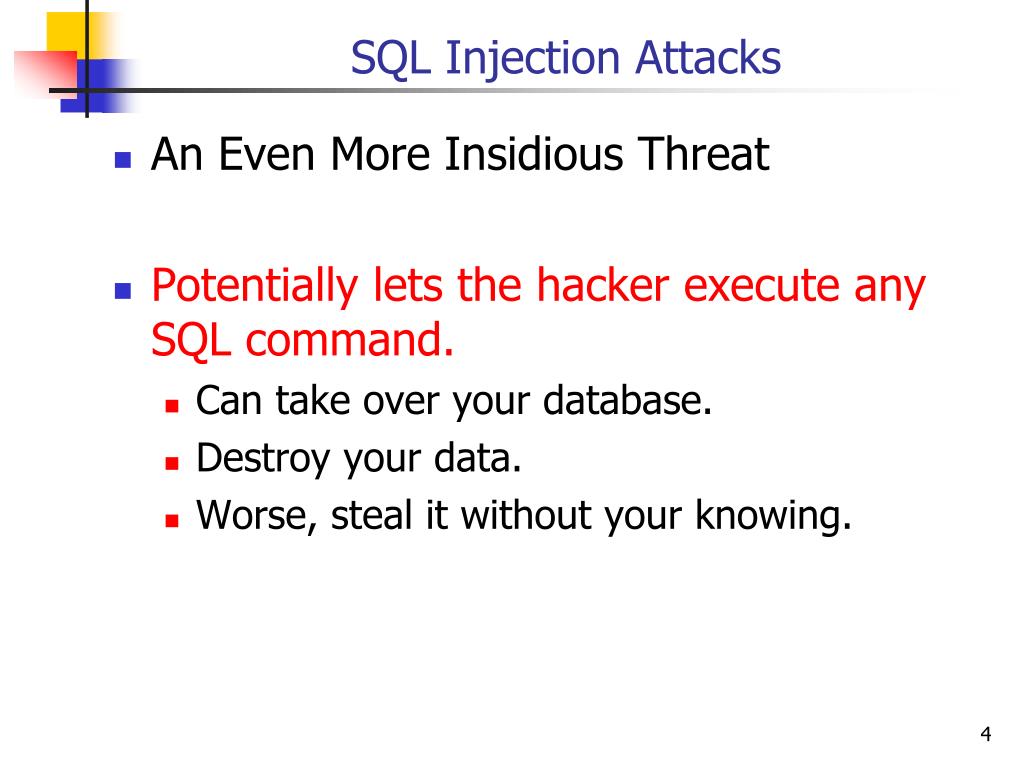 SQL Injection Attacks

An Even More Insidious Threat

Potentially lets the hacker execute any SQL command.

Can take over your database.

Destroy your data.

Worse, steal it without your knowing.

4